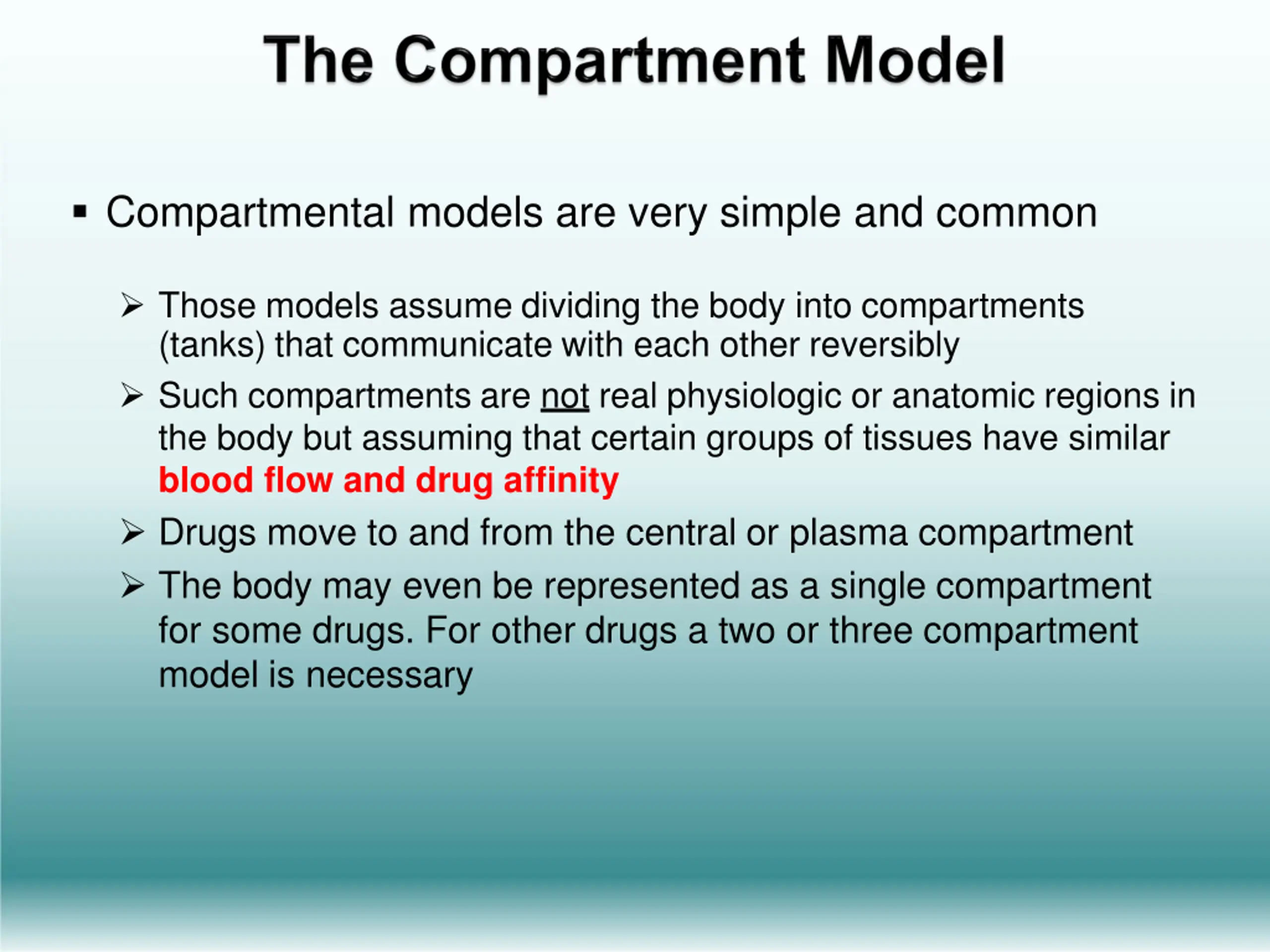 The Compartment Model

▪ Compartmental models are very simple and common

➢ Those models assume dividing the body into compartments (tanks) that communicate with each other reversibly

➢ Such compartments are not real physiologic or anatomic regions in the body but assuming that certain groups of tissues have similar blood flow and drug affinity

➢ Drugs move to and from the central or plasma compartment

➢ The body may even be represented as a single compartment for some drugs. For other drugs a two or three compartment model is necessary